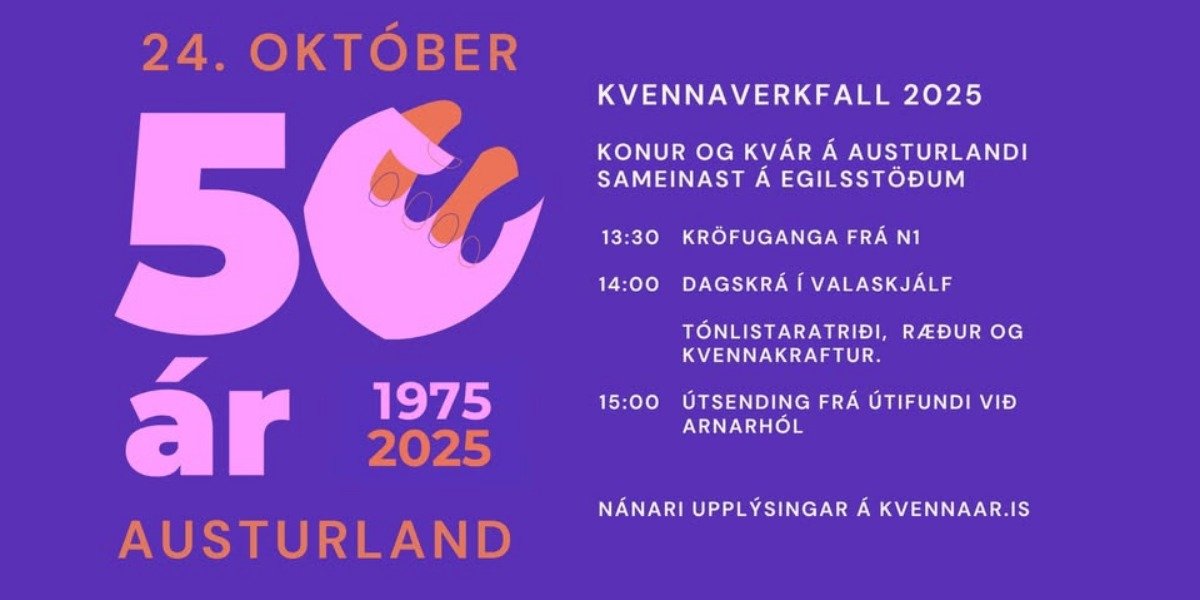 24. OKTÓBER

50 ár

1975
2025

AUSTURLAND

KVENNAVERKFALL 2025

KONUR OG KVÁR Á AUSTURLANDI SAMEINAST Á EGILSSTÖÐUM

13:30 KRÖFUGANGA FRÁ N1

14:00 DAGSKRÁ Í VALASKJÁLF

TÓNLISTARATRIÐI, RÆÐUR OG KVENNAKRAFTUR.

15:00 ÚTSENDING FRÁ ÚTIFUNDI VIÐ ARNARHÓL

NÁNARI UPPLÝSINGAR Á KVENNAAR.IS